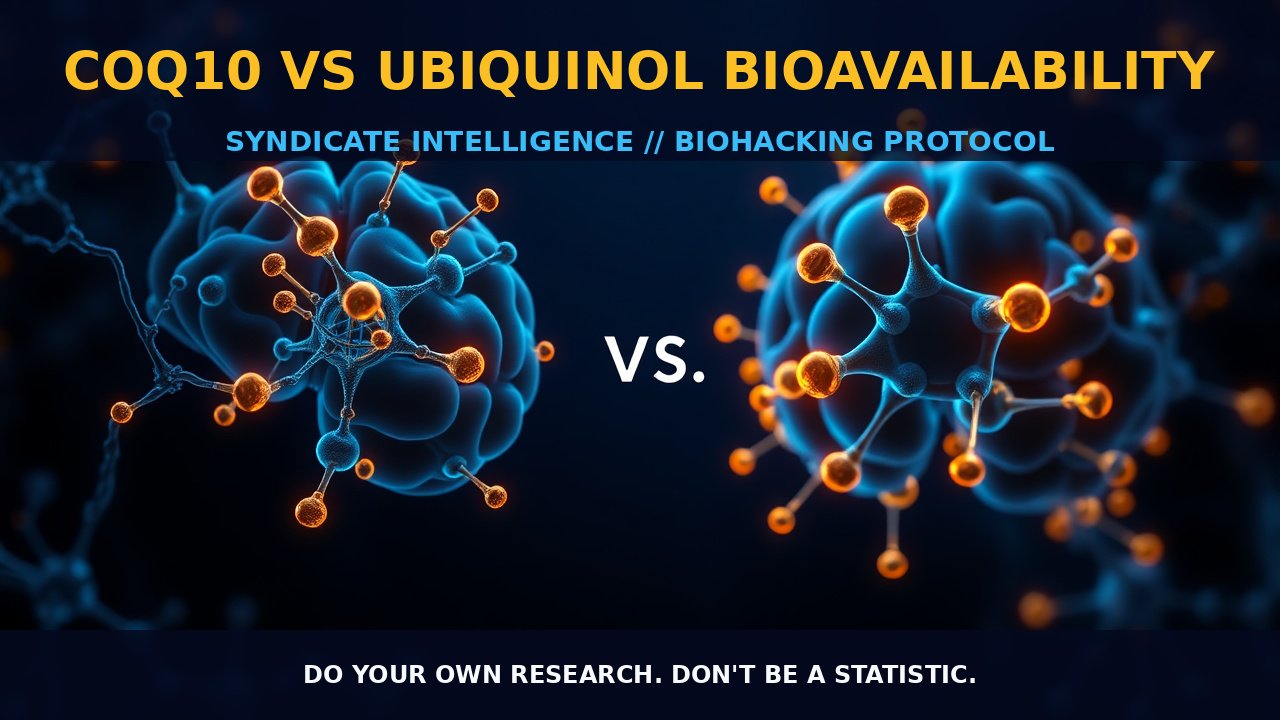 COQ10 VS UBIQUINOL BIOAVAILABILITY

SYNDICATE INTELLIGENCE // BIOHACKING PROTOCOL

VS.

DO YOUR OWN RESEARCH. DON'T BE A STATISTIC.